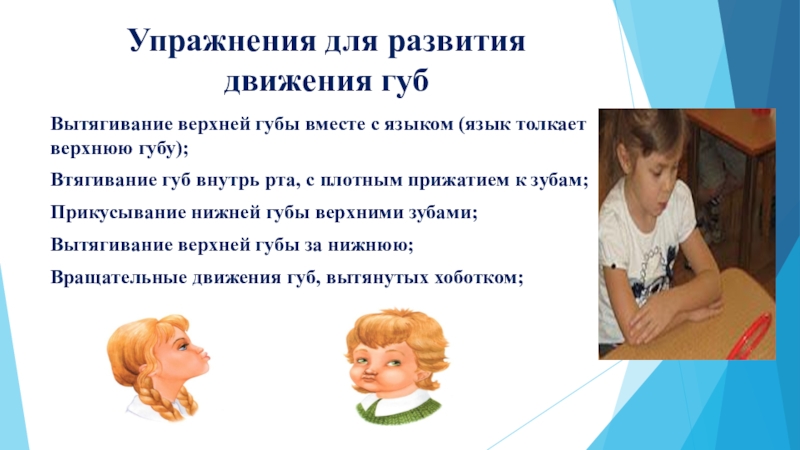 Упражнения для развития движения губ

Вытягивание верхней губы вместе с языком (язык толкает верхнюю губу);

Втягивание губ внутрь рта, с плотным прижатием к зубам;

Прикусывание нижней губы верхними зубами;

Вытягивание верхней губы за нижнюю;

Вращательные движения губ, вытянутых хоботком;